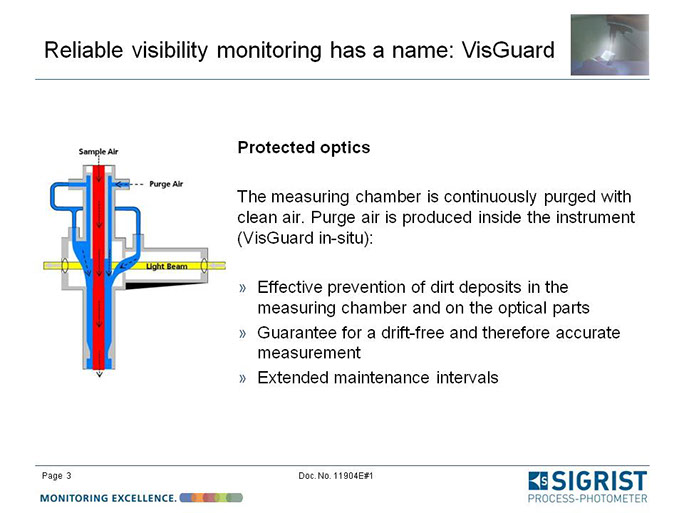 Reliable visibility monitoring has a name: VisGuard

Sample Air

Purge Air

Light Beam

Protected optics

The measuring chamber is continuously purged with clean air. Purge air is produced inside the instrument (VisGuard in-situ):

» Effective prevention of dirt deposits in the measuring chamber and on the optical parts
» Guarantee for a drift-free and therefore accurate measurement
» Extended maintenance intervals

Page 3

Doc. No. 11904E#1

MONITORING EXCELLENCE.

SIGRIST
PROCESS-PHOTOMETER